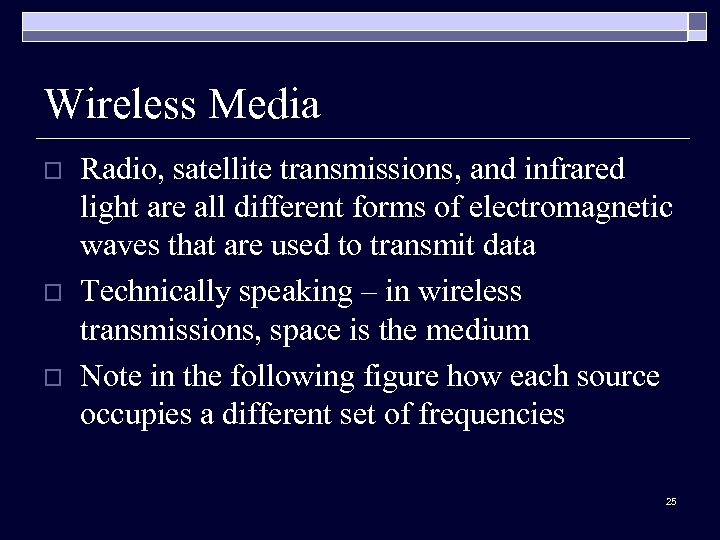 Wireless Media

□ Radio, satellite transmissions, and infrared light are all different forms of electromagnetic waves that are used to transmit data

□ Technically speaking – in wireless transmissions, space is the medium

□ Note in the following figure how each source occupies a different set of frequencies

25